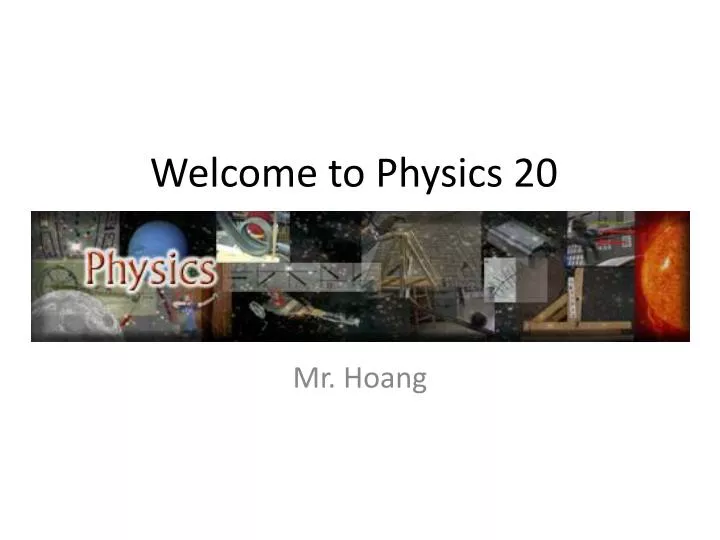 Welcome to Physics 20

Physics

Mr. Hoang